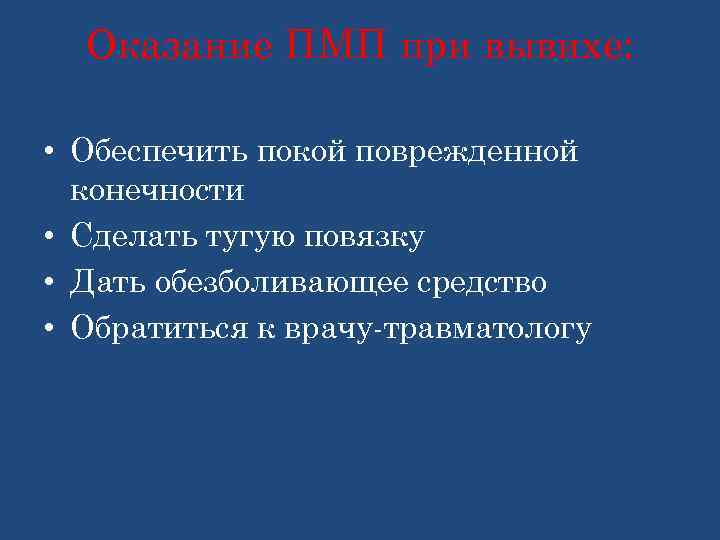 Оказание ПМП при вывихе:

• Обеспечить покой поврежденной конечности
• Сделать тугую повязку
• Дать обезболивающее средство
• Обратиться к врачу-травматологу